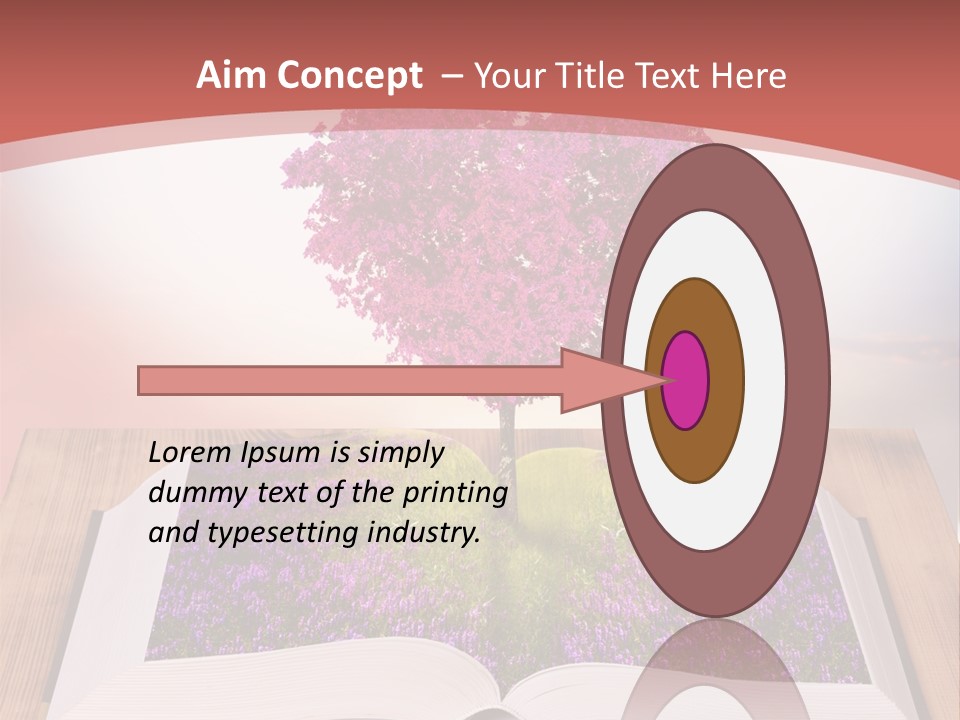 Aim Concept – Your Title Text Here

Lorem Ipsum is simply dummy text of the printing and typesetting industry.